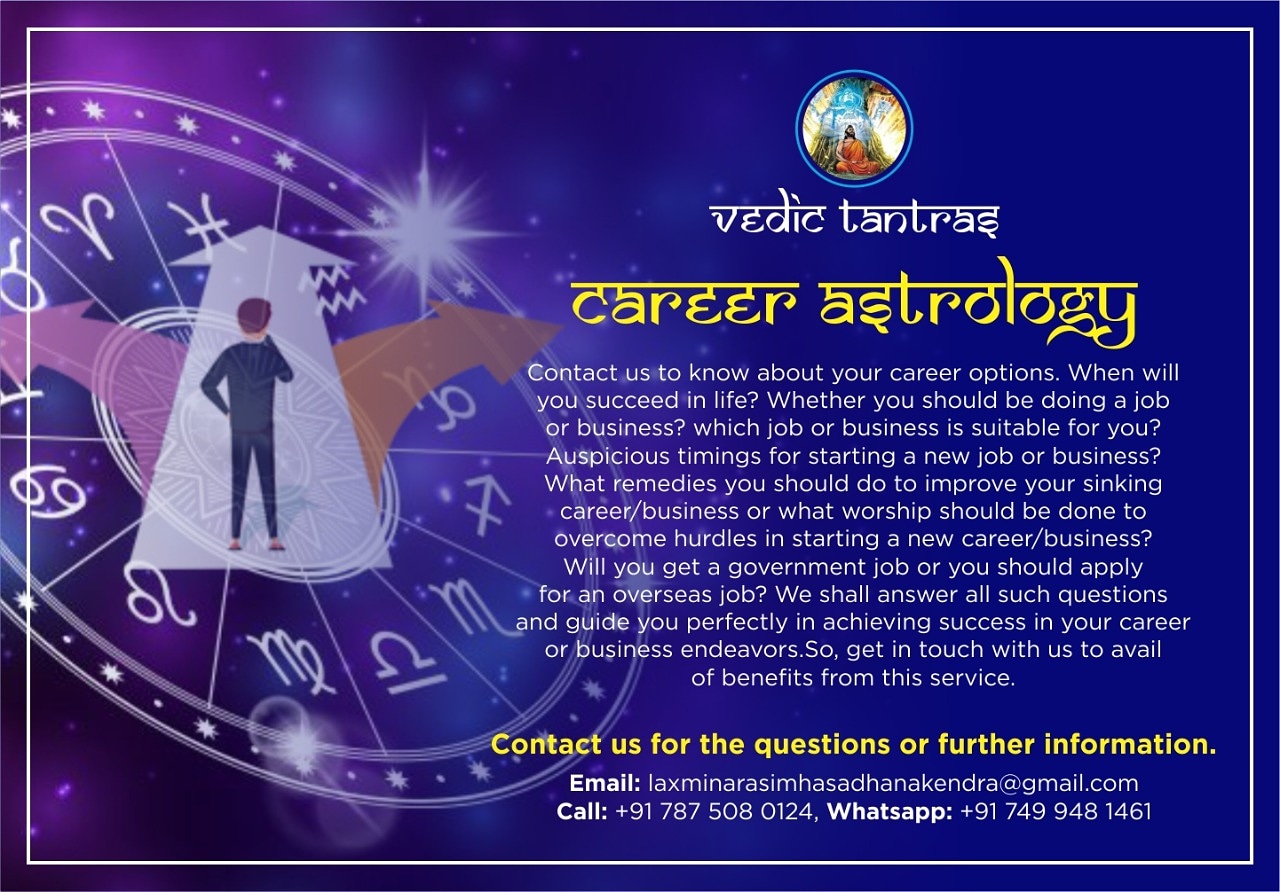 vedic tantras

career astrology

Contact us to know about your career options. When will you succeed in life? Whether you should be doing a job or business? which job or business is suitable for you? Auspicious timings for starting a new job or business? What remedies you should do to improve your sinking career/business or what worship should be done to overcome hurdles in starting a new career/business? Will you get a government job or you should apply for an overseas job? We shall answer all such questions and guide you perfectly in achieving success in your career or business endeavors.So, get in touch with us to avail of benefits from this service.

Contact us for the questions or further information.

Email: laxminarasimhasadhanakendra@gmail.com
Call: +91 787 508 0124, Whatsapp: +91 749 948 1461